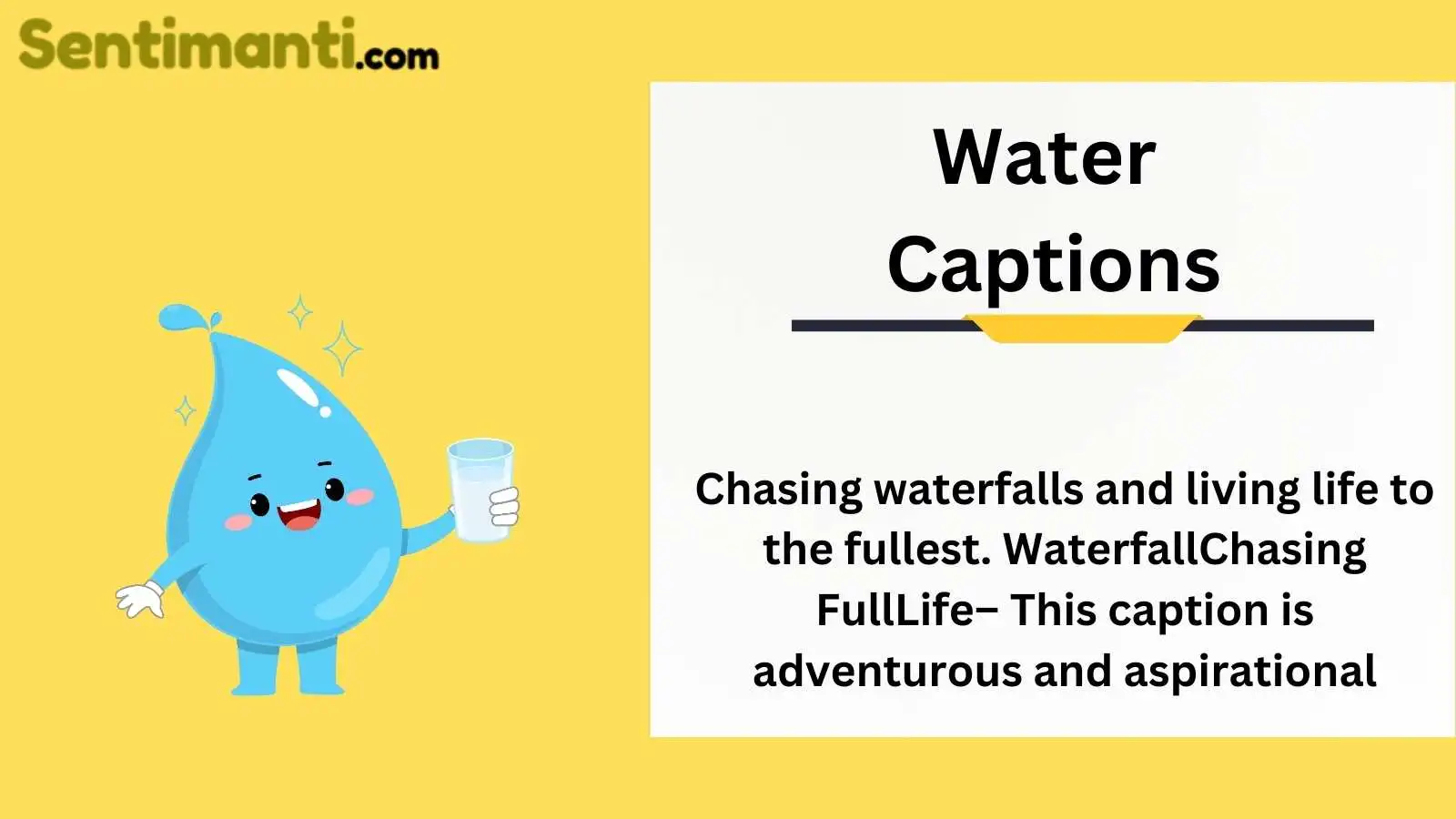 Sentimanti.com

Water Captions

Chasing waterfalls and living life to the fullest. WaterfallChasing FullLife– This caption is adventurous and aspirational